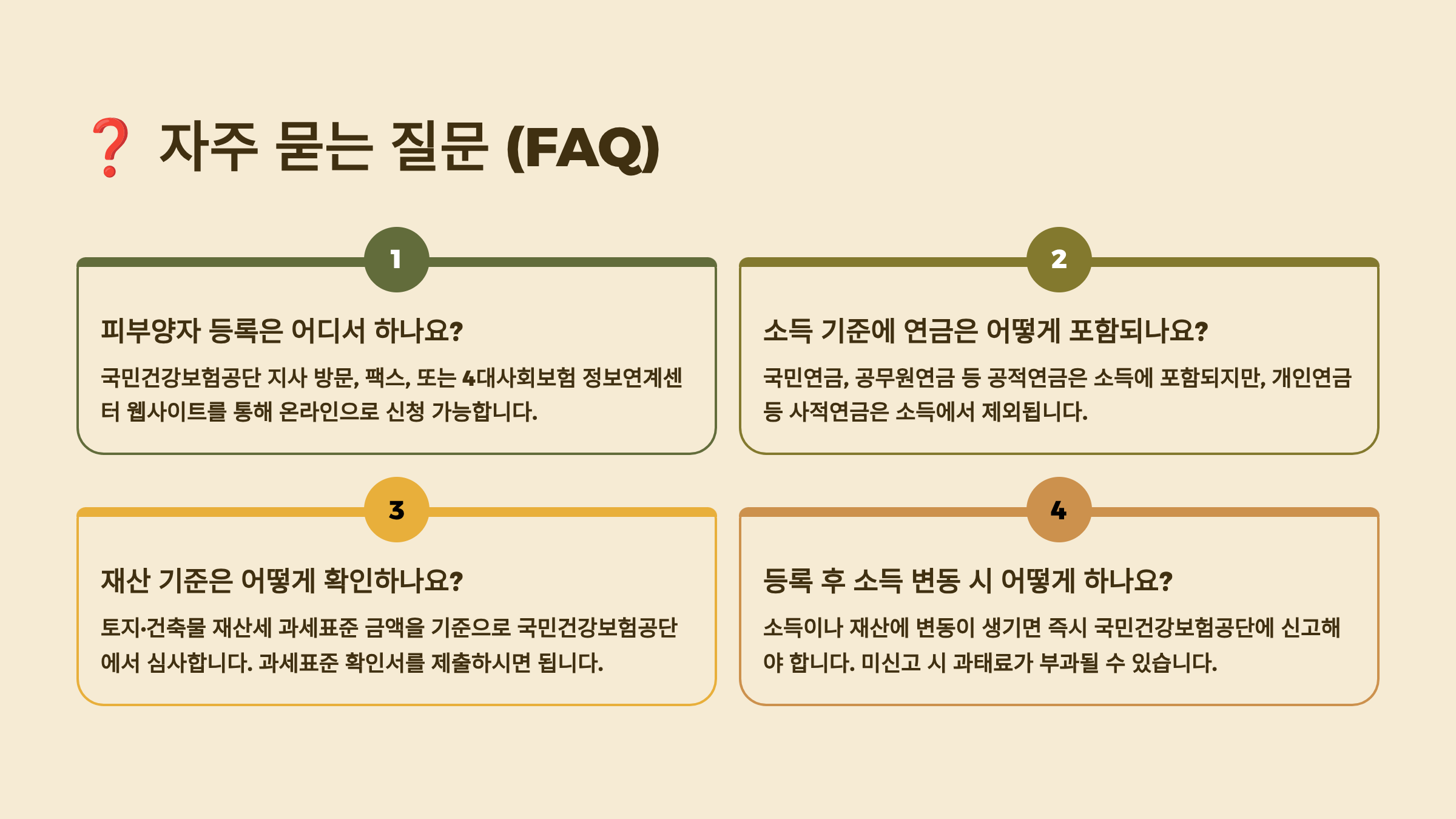 ❓ 자주 묻는 질문 (FAQ)

1

피부양자 등록은 어디서 하나요?

국민건강보험공단 지사 방문, 팩스, 또는 4대사회보험 정보연계센터 웹사이트를 통해 온라인으로 신청 가능합니다.

2

소득 기준에 연금은 어떻게 포함되나요?

국민연금, 공무원연금 등 공적연금은 소득에 포함되지만, 개인연금 등 사적연금은 소득에서 제외됩니다.

3

재산 기준은 어떻게 확인하나요?

토지·건축물 재산세 과세표준 금액을 기준으로 국민건강보험공단에서 심사합니다. 과세표준 확인서를 제출하시면 됩니다.

4

등록 후 소득 변동 시 어떻게 하나요?

소득이나 재산에 변동이 생기면 즉시 국민건강보험공단에 신고해야 합니다. 미신고 시 과태료가 부과될 수 있습니다.